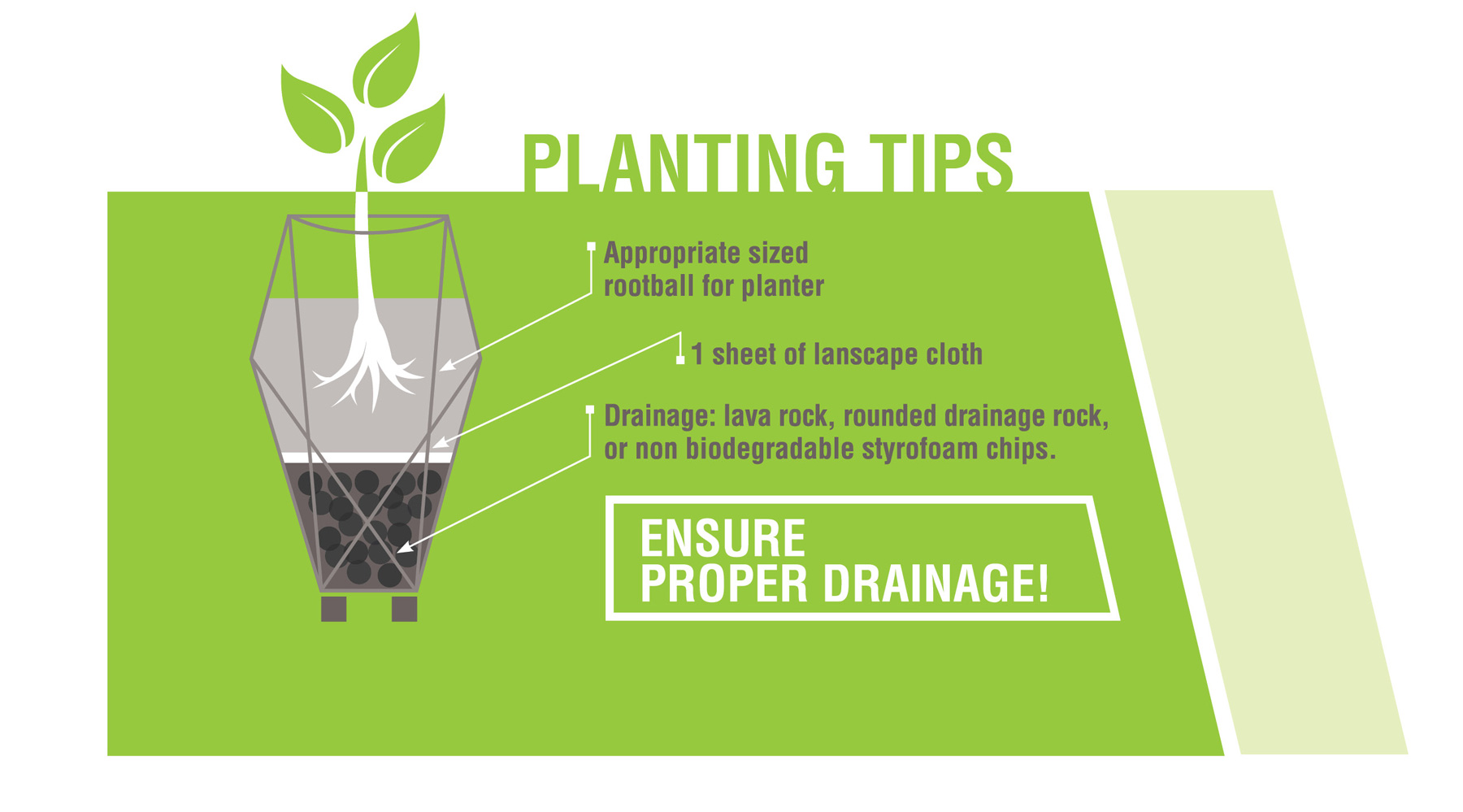 PLANTING TIPS

Appropriate sized rootball for planter

1 sheet of lanscape cloth

Drainage: lava rock, rounded drainage rock, or non biodegradable styrofoam chips.

ENSURE
PROPER DRAINAGE!